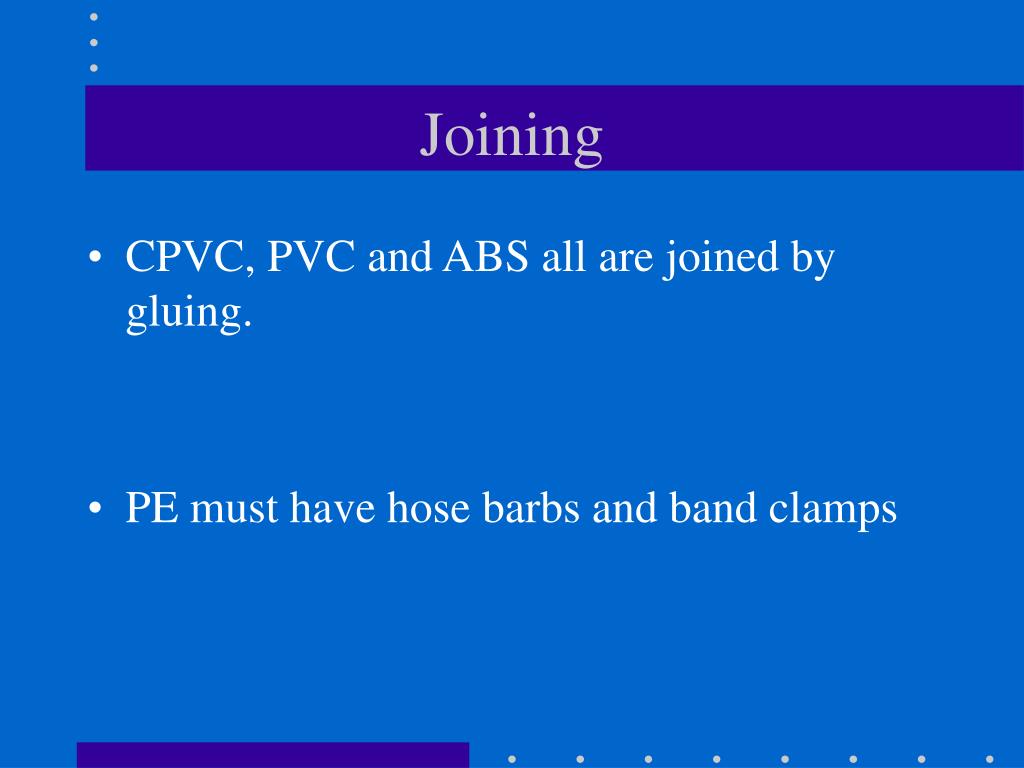 Joining

• CPVC, PVC and ABS all are joined by gluing.

• PE must have hose barbs and band clamps